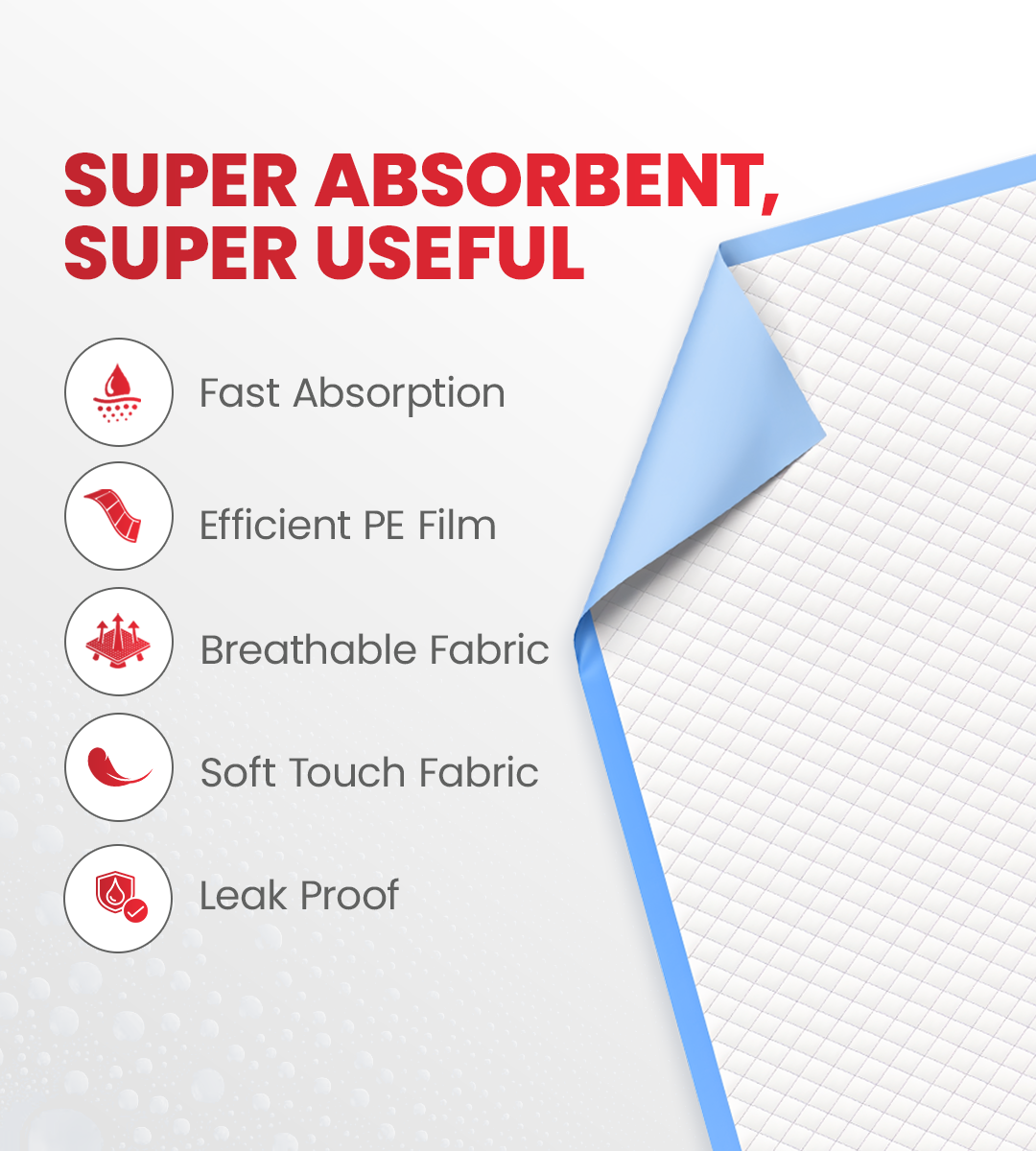 SUPER ABSORBENT, SUPER USEFUL

Fast Absorption

Efficient PE Film

Breathable Fabric

Soft Touch Fabric

Leak Proof